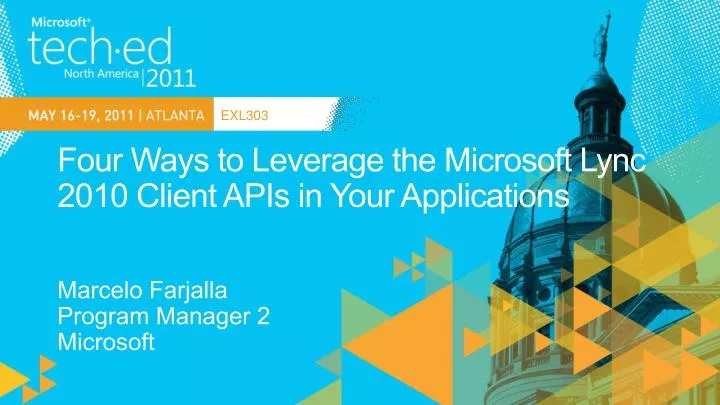 Microsoft®
tech·ed
North America | 2011

MAY 16-19, 2011 | ATLANTA EXL303

Four Ways to Leverage the Microsoft Lync 2010 Client APIs in Your Applications

Marcelo Farjalla
Program Manager 2
Microsoft